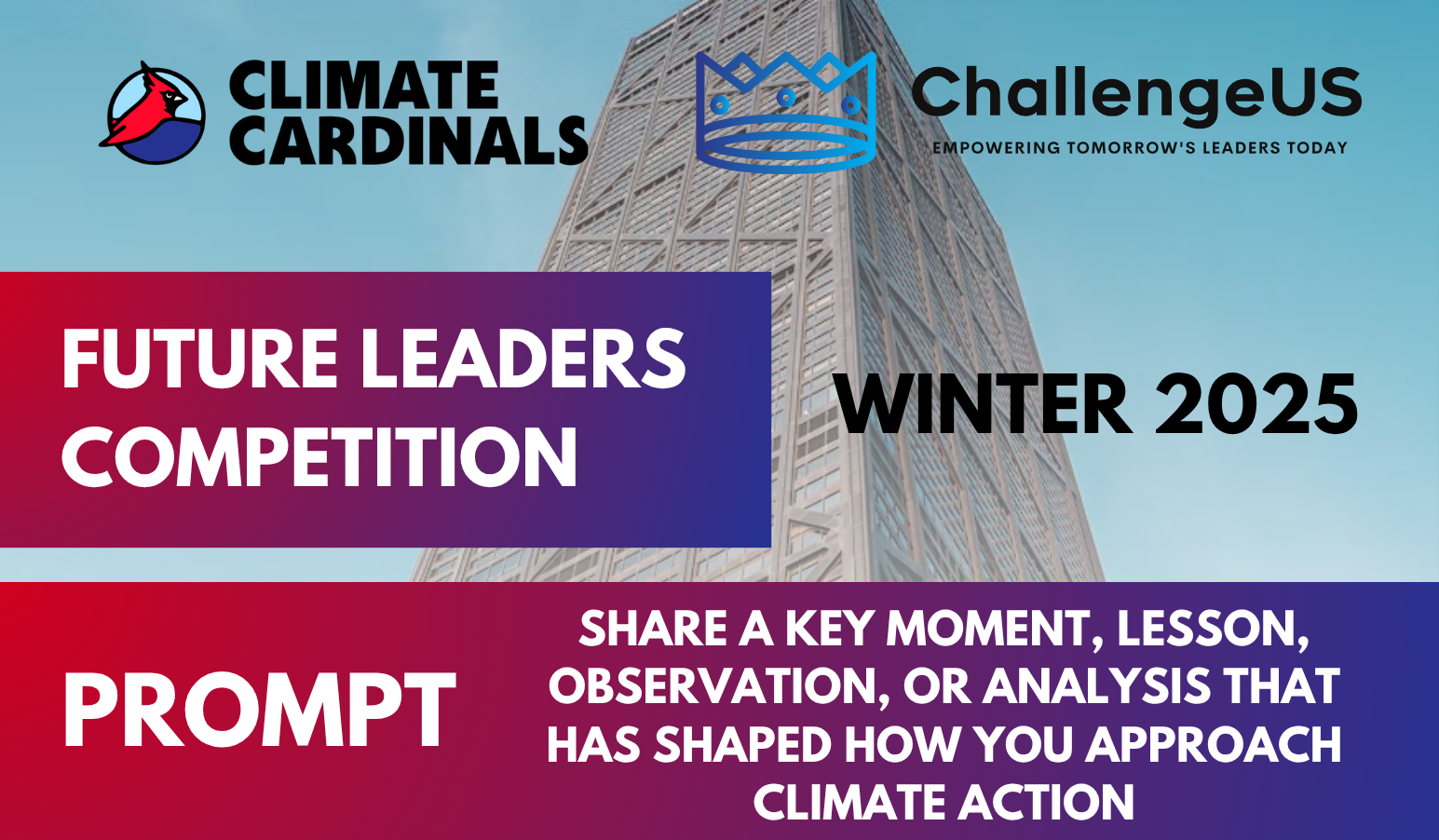 CLIMATE CARDINALS

ChallengeUS
EMPOWERING TOMORROW'S LEADERS TODAY

FUTURE LEADERS COMPETITION

WINTER 2025

PROMPT

SHARE A KEY MOMENT, LESSON, OBSERVATION, OR ANALYSIS THAT HAS SHAPED HOW YOU APPROACH CLIMATE ACTION